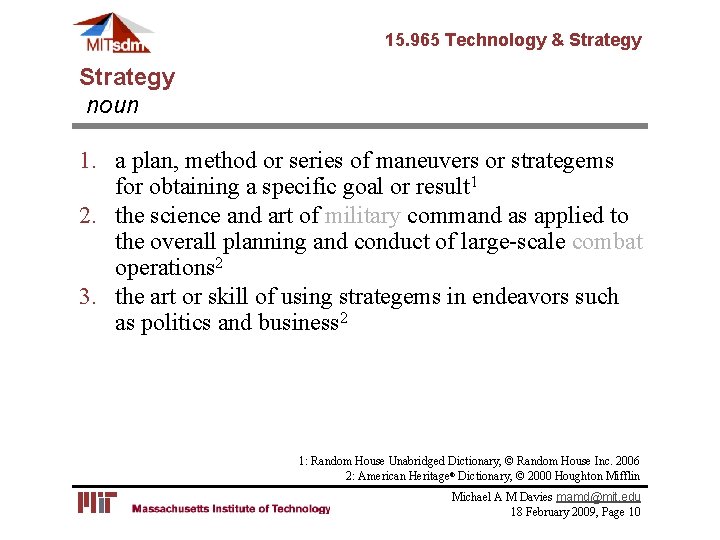 MITsdm

15.965 Technology & Strategy

Strategy
noun

1. a plan, method or series of maneuvers or strategems for obtaining a specific goal or result$^1$
2. the science and art of military command as applied to the overall planning and conduct of large-scale combat operations$^2$
3. the art or skill of using strategems in endeavors such as politics and business$^2$

1: Random House Unabridged Dictionary, © Random House Inc. 2006
2: American Heritage® Dictionary, © 2000 Houghton Mifflin

MIT Massachusetts Institute of Technology

Michael A M Davies mamd@mit.edu
18 February 2009, Page 10